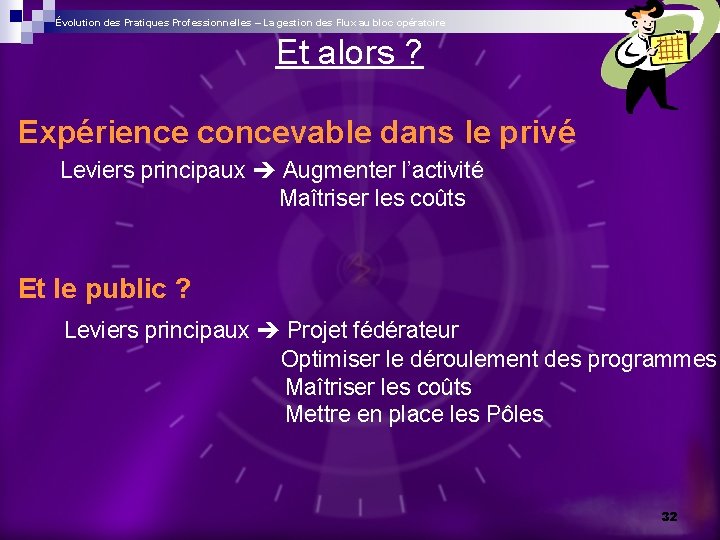 Évolution des Pratiques Professionnelles – La gestion des Flux au bloc opératoire

Et alors ?

Expérience concevable dans le privé

Leviers principaux ➔ Augmenter l'activité
Maîtriser les coûts

Et le public ?

Leviers principaux ➔ Projet fédérateur
Optimiser le déroulement des programmes
Maîtriser les coûts
Mettre en place les Pôles

32